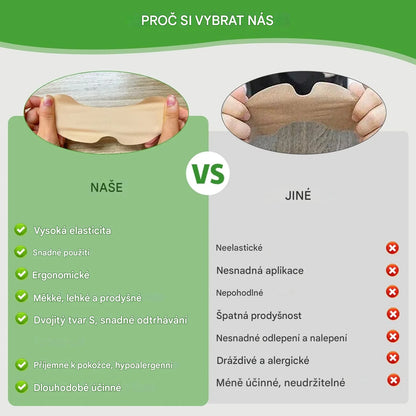 PROČ SI VYBRAT NÁS

VS

NAŠE

Vysoká elasticita

Snadné použití

Ergonomické

Měkké, lehké a prodyšné

Dvojitý tvar S, snadné odtrhávání

Příjemné k pokožce, hypoalergenní

Dlouhodobě účinné

JINÉ

Neelastické

Nesnadná aplikace

Nepohodlné

Špatná prodyšnost

Nesnadné odlepení a nalepení

Dráždivé a alergické

Méně účinné, neudržitelné